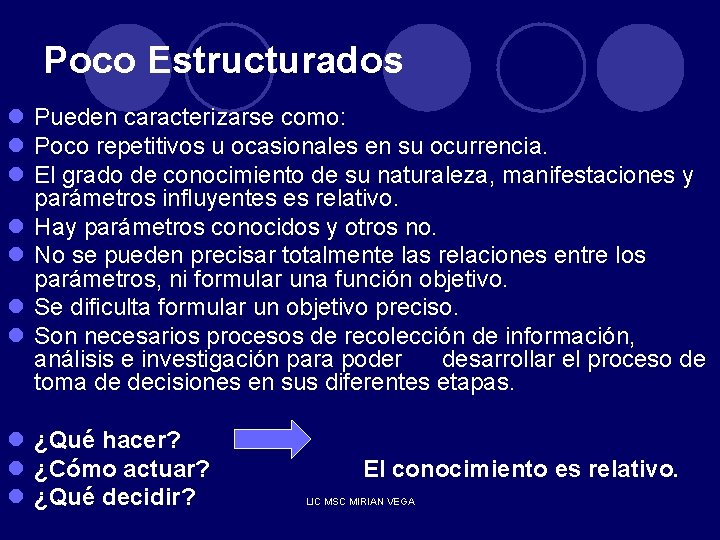 Poco Estructurados

- Pueden caracterizarse como:
- Poco repetitivos u ocasionales en su ocurrencia.
- El grado de conocimiento de su naturaleza, manifestaciones y parámetros influyentes es relativo.
- Hay parámetros conocidos y otros no.
- No se pueden precisar totalmente las relaciones entre los parámetros, ni formular una función objetivo.
- Se dificulta formular un objetivo preciso.
- Son necesarios procesos de recolección de información, análisis e investigación para poder desarrollar el proceso de toma de decisiones en sus diferentes etapas.

- ¿Qué hacer?
- ¿Cómo actuar?
- ¿Qué decidir?

El conocimiento es relativo.

LIC MSC MIRIAN VEGA